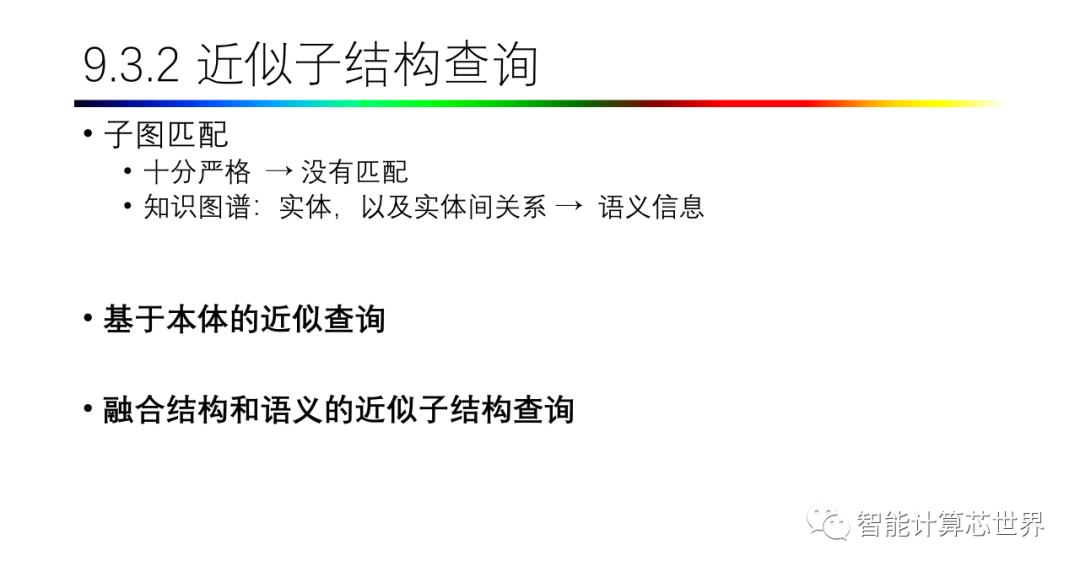 9.3.2 近似子结构查询

• 子图匹配
  • 十分严格 → 没有匹配
  • 知识图谱：实体，以及实体间关系 → 语义信息

• 基于本体的近似查询

• 融合结构和语义的近似子结构查询

智能计算芯世界